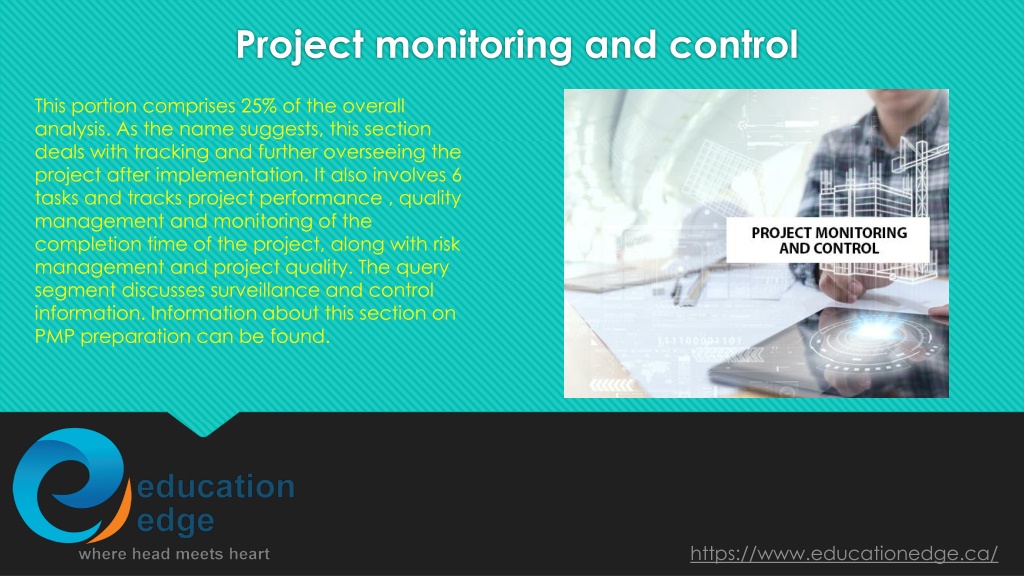 Project monitoring and control

This portion comprises 25% of the overall analysis. As the name suggests, this section deals with tracking and further overseeing the project after implementation. It also involves 6 tasks and tracks project performance , quality management and monitoring of the completion time of the project, along with risk management and project quality. The query segment discusses surveillance and control information. Information about this section on PMP preparation can be found.

PROJECT MONITORING AND CONTROL

education edge
where head meets heart

https://www.educationedge.ca/